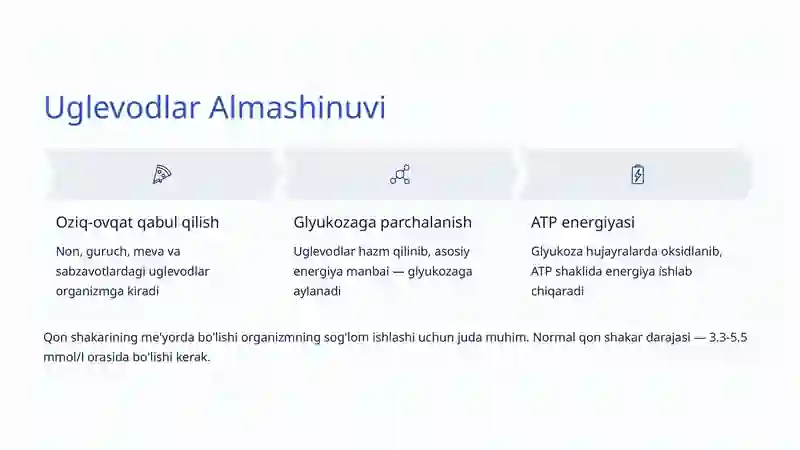 Uglevodlar Almashinuvi

Oziq-ovqat qabul qilish

Non, guruch, meva va sabzavotlardagi uglevodlar organizmga kiradi

Glyukozaga parchalanish

Uglevodlar hazm qilinib, asosiy energiya manbai — glyukozaga aylanadi

ATP energiyasi

Glyukoza hujayralarda oksidlanib, ATP shaklida energiya ishlab chiqaradi

Qon shakarining me'yorda bo'lishi organizmning sog'lom ishlashi uchun juda muhim. Normal qon shakar darajasi — 3.3-5.5 mmol/l orasida bo'lishi kerak.